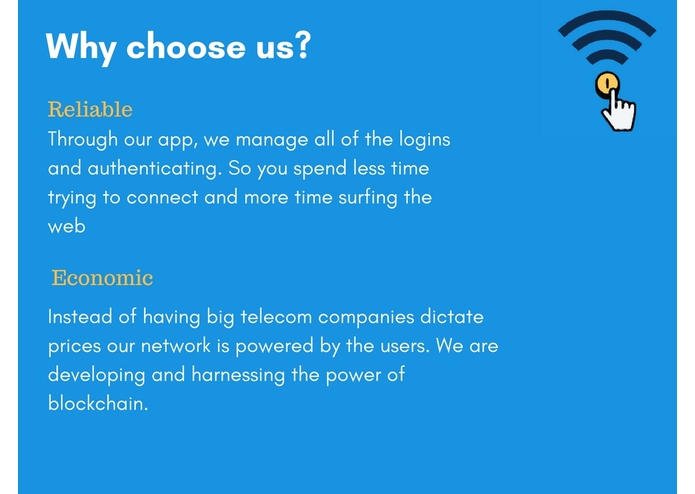 Why choose us?

Reliable
Through our app, we manage all of the logins and authenticating. So you spend less time trying to connect and more time surfing the web

Economic

Instead of having big telecom companies dictate prices our network is powered by the users. We are developing and harnessing the power of blockchain.